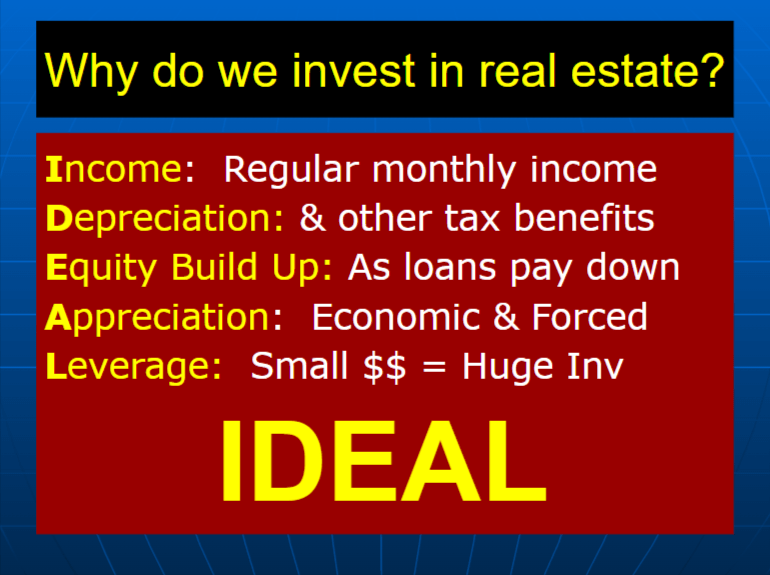 Why do we invest in real estate?

Income: Regular monthly income
Depreciation: & other tax benefits
Equity Build Up: As loans pay down
Appreciation: Economic & Forced
Leverage: Small \$\$ = Huge Inv

IDEAL